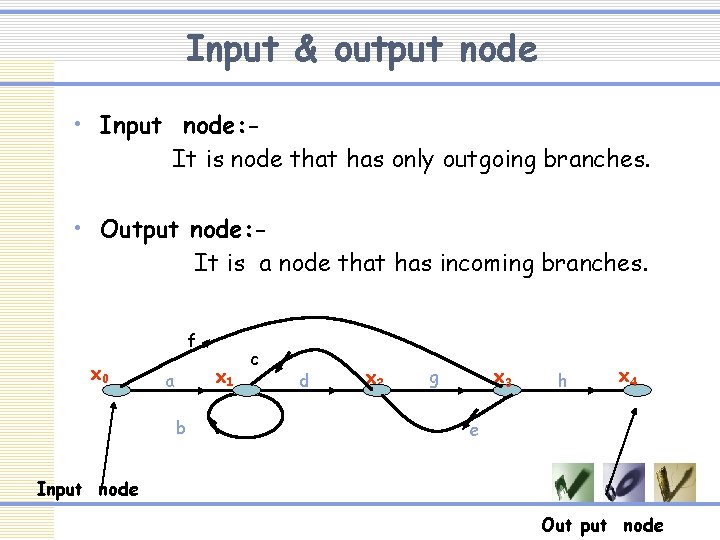 Input & output node

• Input node:-
It is node that has only outgoing branches.

• Output node:-
It is a node that has incoming branches.

f
c
$x_0$ a $x_1$ d $x_2$ g $x_3$ h $x_4$
b
e

Input node

Out put node